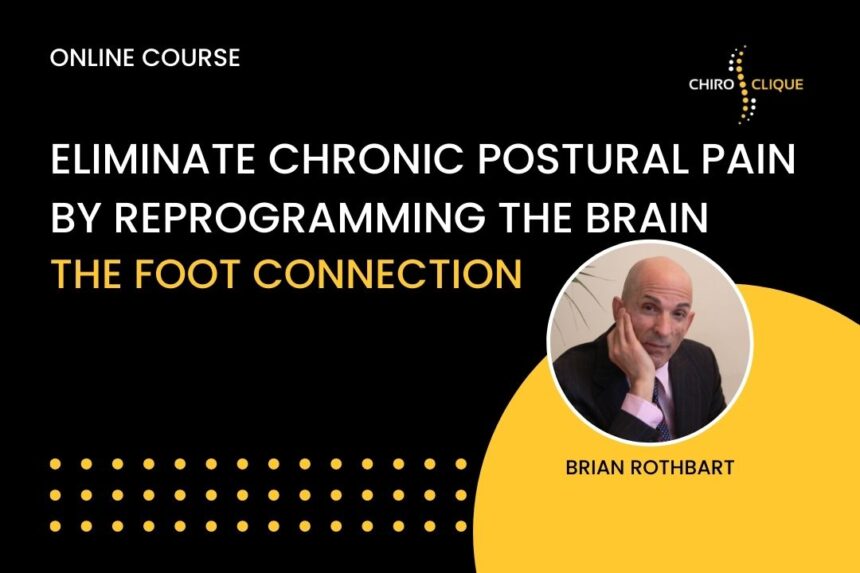 ONLINE COURSE

CHIRO CLIQUE

ELIMINATE CHRONIC POSTURAL PAIN BY REPROGRAMMING THE BRAIN
THE FOOT CONNECTION

BRIAN ROTHBART